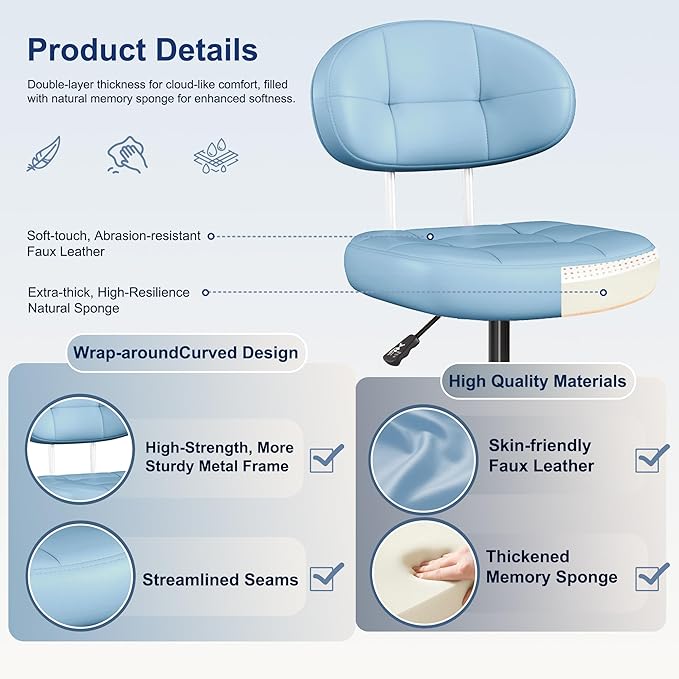 Product Details

Double-layer thickness for cloud-like comfort, filled with natural memory sponge for enhanced softness.

Soft-touch, Abrasion-resistant Faux Leather

Extra-thick, High-Resilience Natural Sponge

Wrap-aroundCurved Design

High-Strength, More Sturdy Metal Frame

Streamlined Seams

High Quality Materials

Skin-friendly Faux Leather

Thickened Memory Sponge